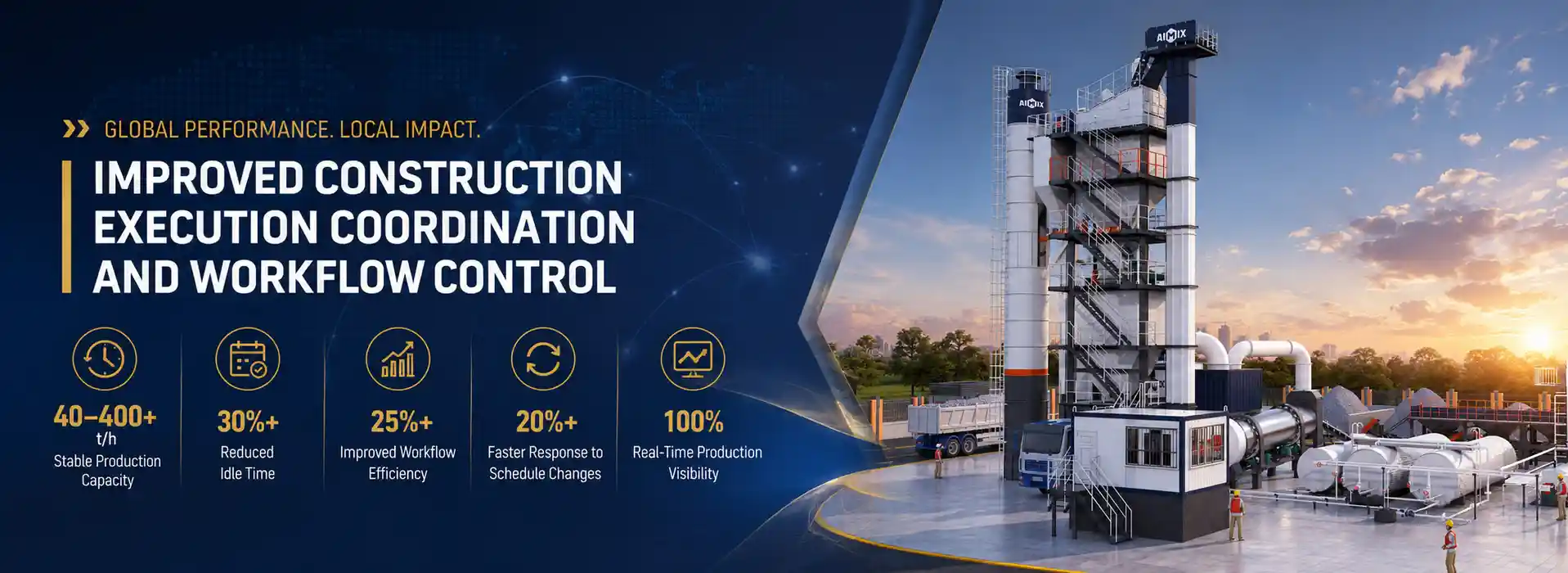 GLOBAL PERFORMANCE. LOCAL IMPACT.

IMPROVED CONSTRUCTION EXECUTION COORDINATION AND WORKFLOW CONTROL

40–400+ t/h
Stable Production Capacity

30%+
Reduced Idle Time

25%+
Improved Workflow Efficiency

20%+
Faster Response to Schedule Changes

100%
Real-Time Production Visibility

AIMIX

AIMIX